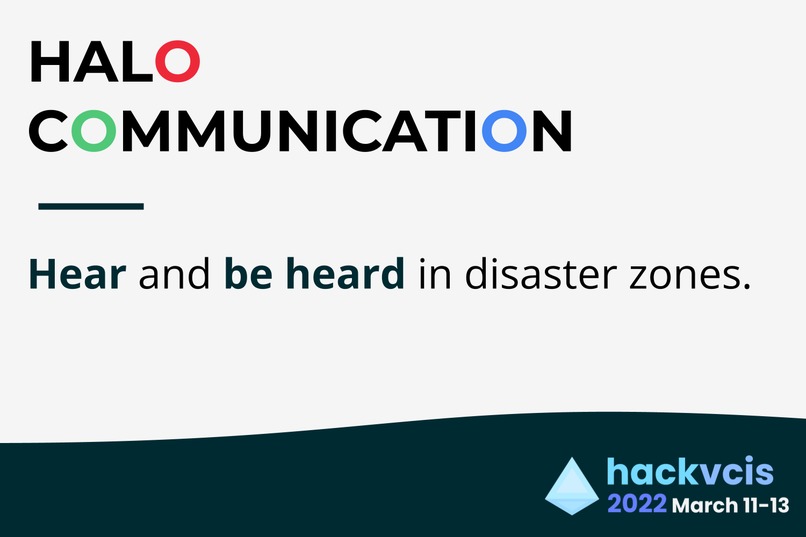 HALO
COMMUNICATION

Hear and be heard in disaster zones.

hackvcis
2022 March 11-13